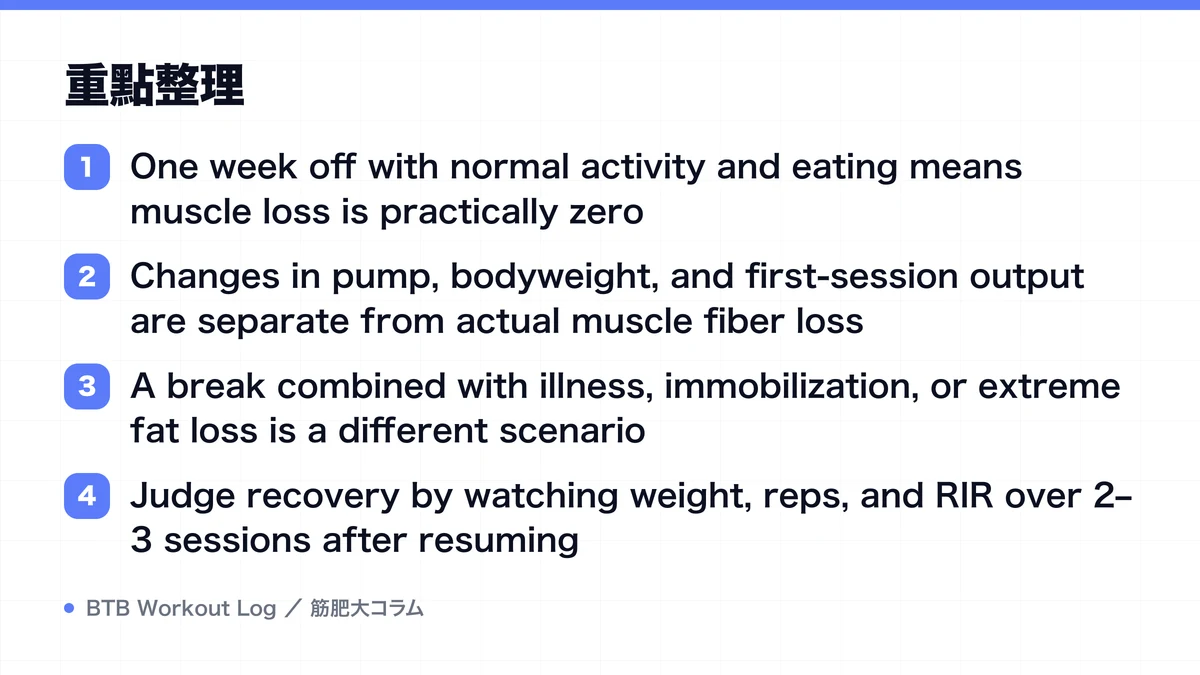 重點整理

1 One week off with normal activity and eating means muscle loss is practically zero

2 Changes in pump, bodyweight, and first-session output are separate from actual muscle fiber loss

3 A break combined with illness, immobilization, or extreme fat loss is a different scenario

4 Judge recovery by watching weight, reps, and RIR over 2–3 sessions after resuming

BTB Workout Log ／ 筋肥大コラム